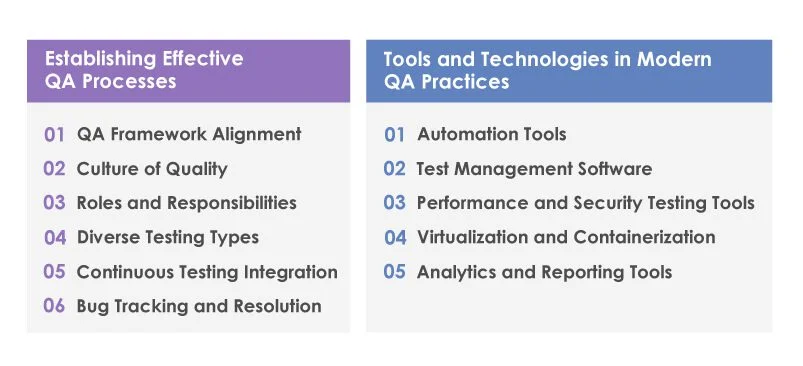 Establishing Effective QA Processes

01 QA Framework Alignment
02 Culture of Quality
03 Roles and Responsibilities
04 Diverse Testing Types
05 Continuous Testing Integration
06 Bug Tracking and Resolution

Tools and Technologies in Modern QA Practices

01 Automation Tools
02 Test Management Software
03 Performance and Security Testing Tools
04 Virtualization and Containerization
05 Analytics and Reporting Tools